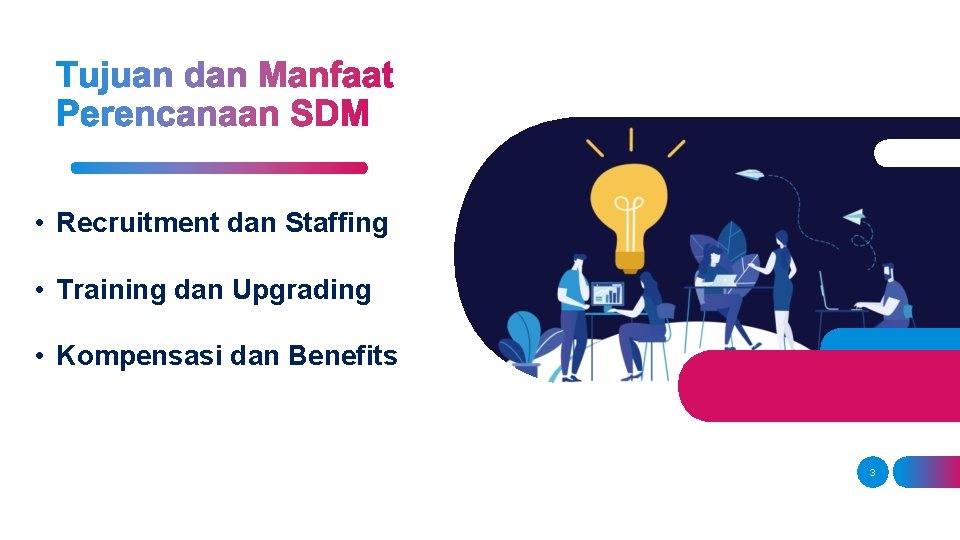 Tujuan dan Manfaat Perencanaan SDM

• Recruitment dan Staffing

• Training dan Upgrading

• Kompensasi dan Benefits

3